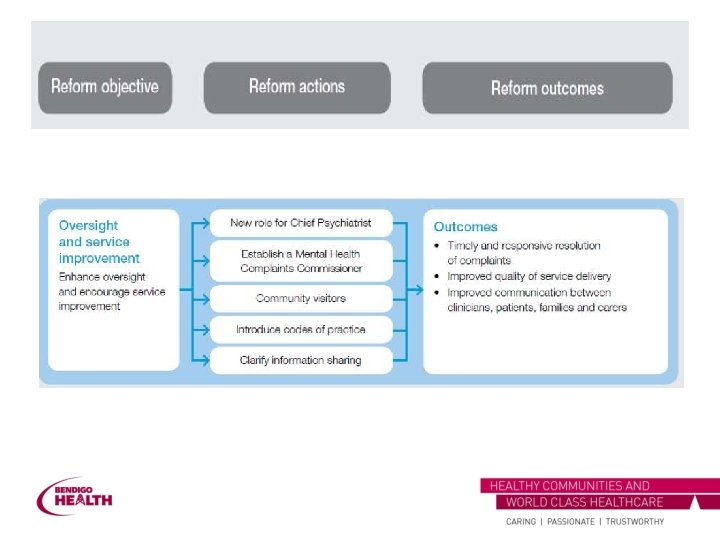 Reform objective

Reform actions

Reform outcomes

Oversight and service improvement

Enhance oversight and encourage service improvement

New role for Chief Psychiatrist

Establish a Mental Health Complaints Commissioner

Community visitors

Introduce codes of practice

Clarify information sharing

Outcomes

• Timely and responsive resolution of complaints
• Improved quality of service delivery
• Improved communication between clinicians, patients, families and carers

BENDIGO HEALTH

HEALTHY COMMUNITIES AND WORLD CLASS HEALTHCARE

CARING | PASSIONATE | TRUSTWORTHY